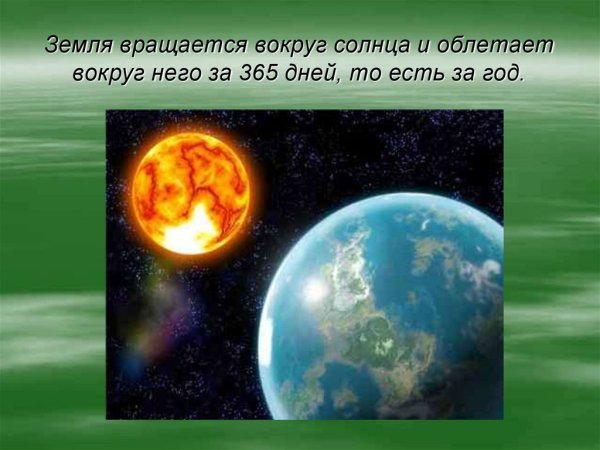 Земля вращается вокруг солнца и облетает вокруг него за 365 дней, то есть за год.